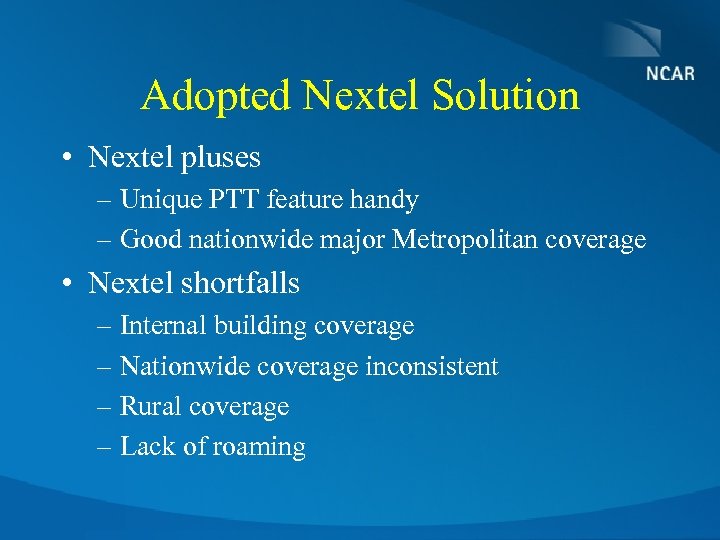 NCAR

Adopted Nextel Solution

• Nextel pluses
– Unique PTT feature handy
– Good nationwide major Metropolitan coverage

• Nextel shortfalls
– Internal building coverage
– Nationwide coverage inconsistent
– Rural coverage
– Lack of roaming